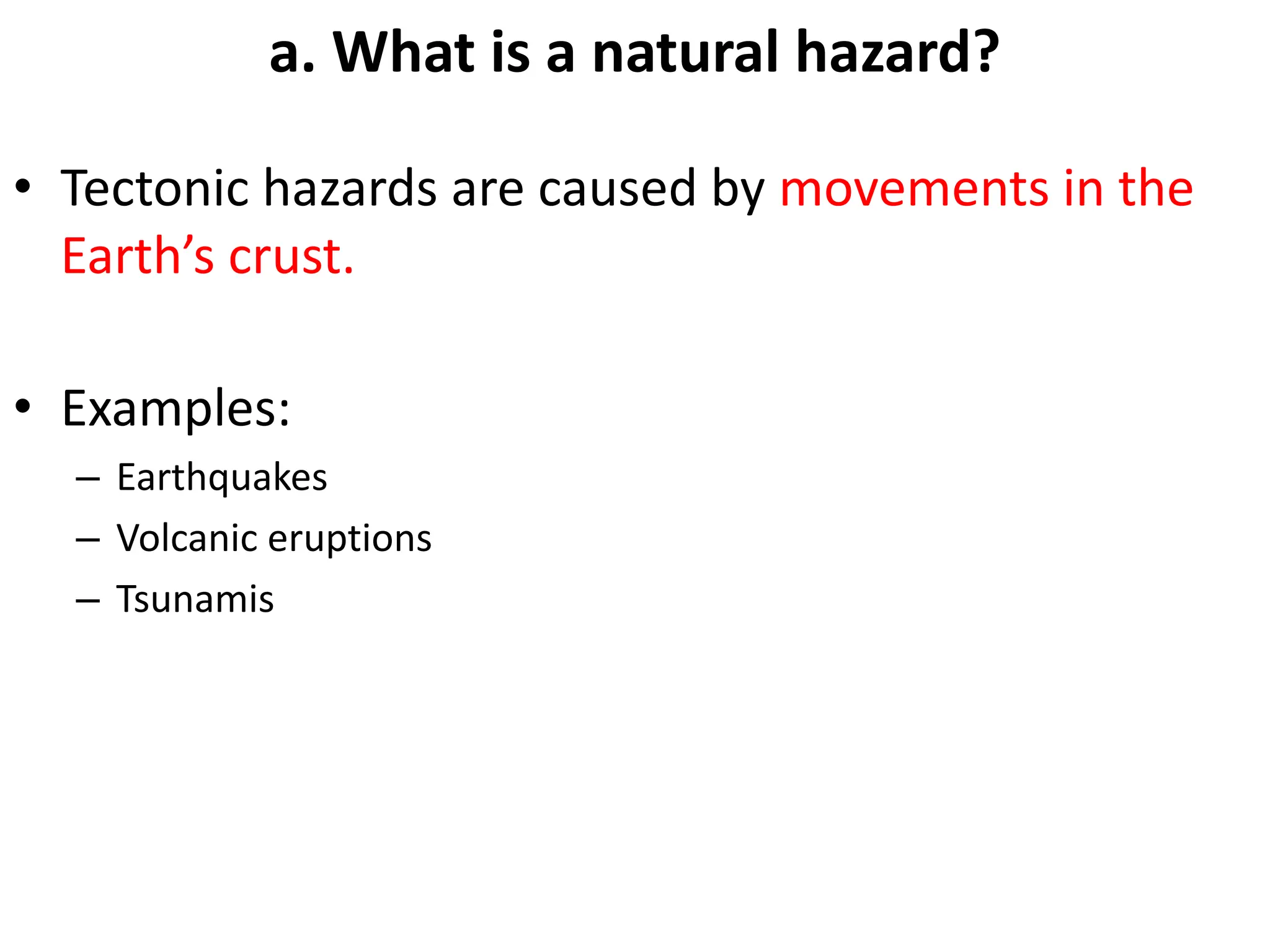 a. What is a natural hazard?

• Tectonic hazards are caused by movements in the Earth’s crust.

• Examples:
– Earthquakes
– Volcanic eruptions
– Tsunamis